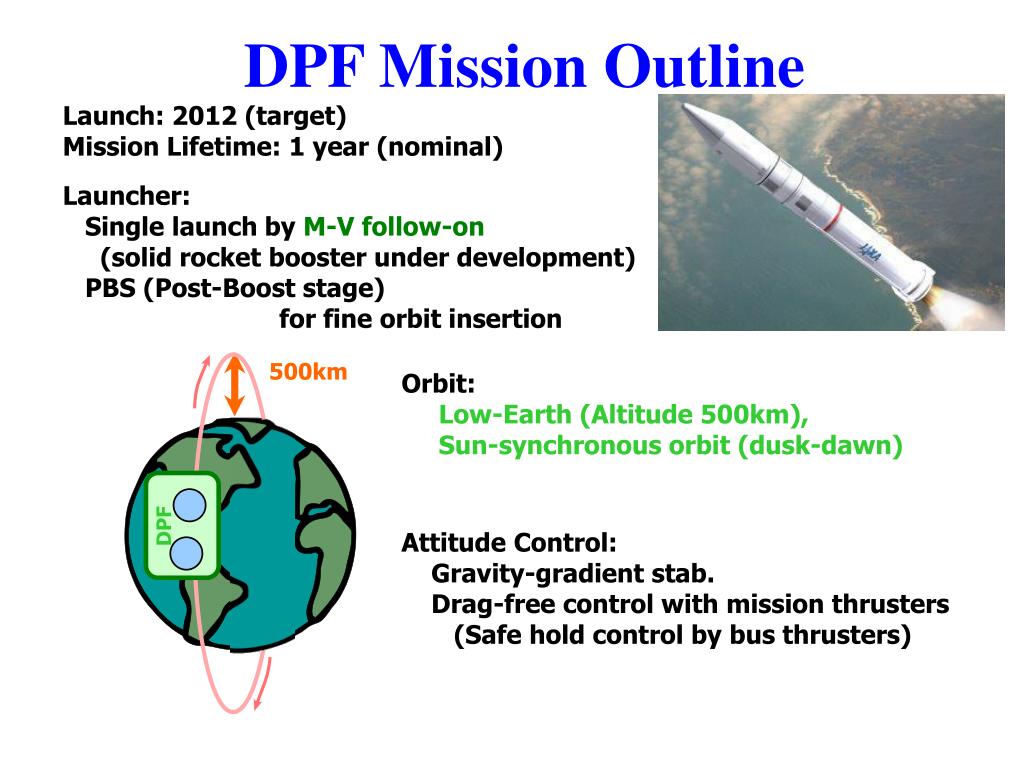 DPF Mission Outline

Launch: 2012 (target)
Mission Lifetime: 1 year (nominal)

Launcher:
Single launch by M-V follow-on
(solid rocket booster under development)
PBS (Post-Boost stage)
for fine orbit insertion

JAXA

500km

DPF

Orbit:
Low-Earth (Altitude 500km),
Sun-synchronous orbit (dusk-dawn)

Attitude Control:
Gravity-gradient stab.
Drag-free control with mission thrusters
(Safe hold control by bus thrusters)